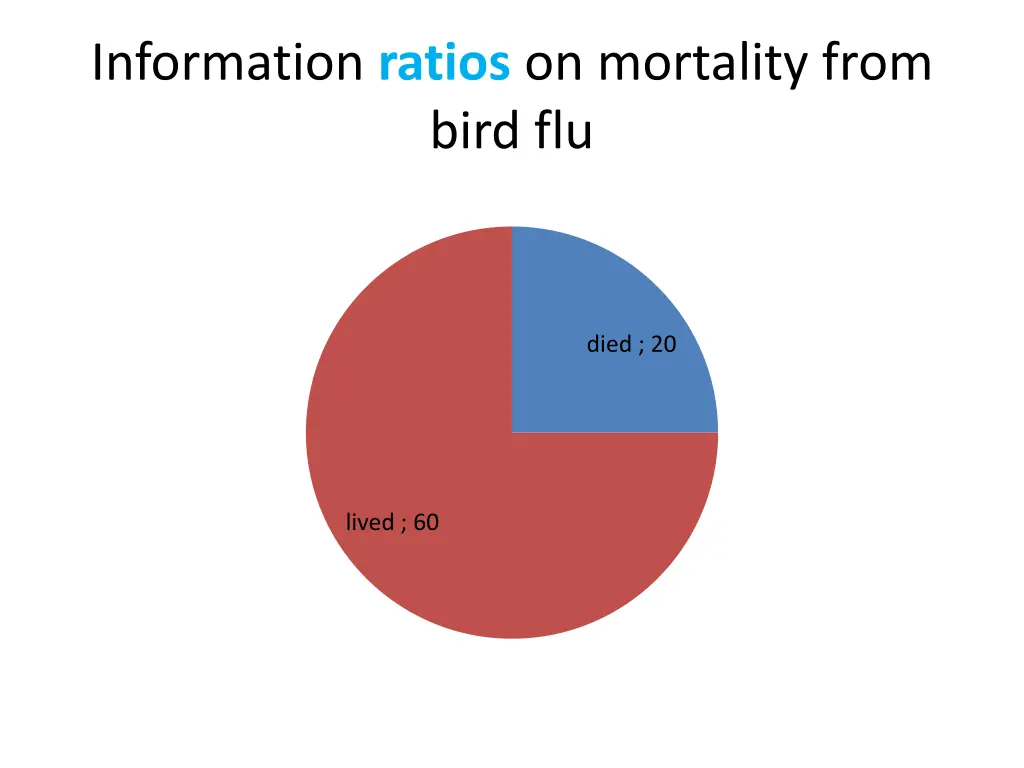 Information ratios on mortality from bird flu

died ; 20

lived ; 60